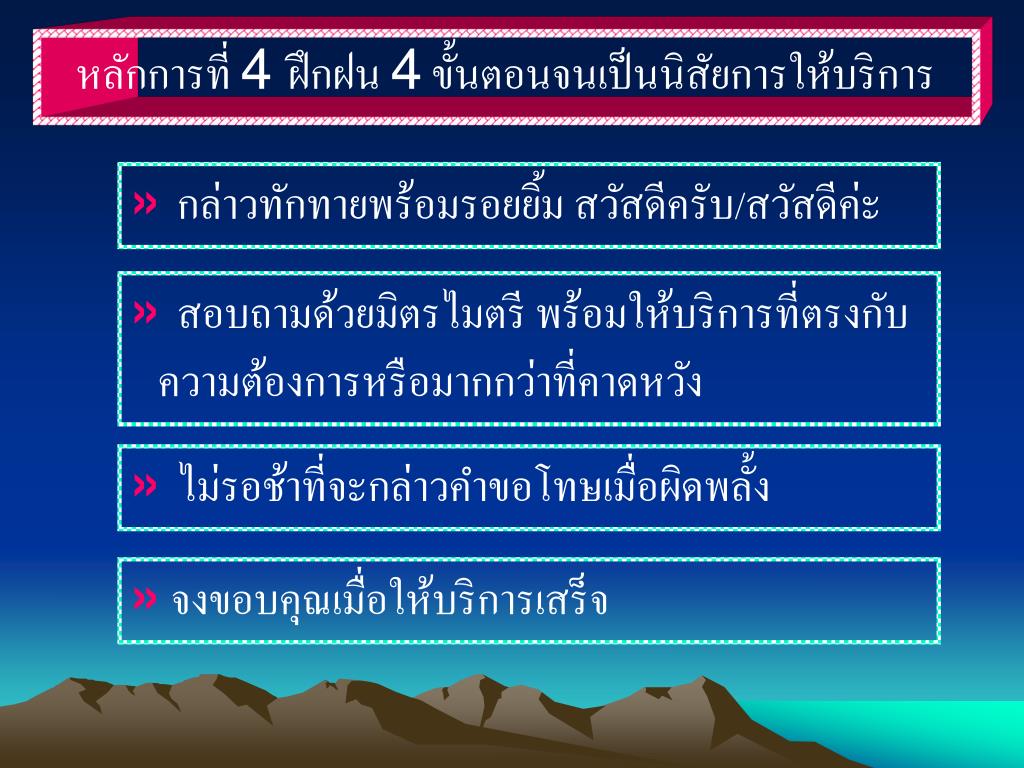 หลักการที่ 4 ฝึกฝน 4 ขั้นตอนจนเป็นนิสัยการให้บริการ

» กล่าวทักทายพร้อมรอยยิ้ม สวัสดีครับ/สวัสดีค่ะ

» สอบถามด้วยมิตรไมตรี พร้อมให้บริการที่ตรงกับความต้องการหรือมากกว่าที่คาดหวัง

» ไม่รอช้าที่จะกล่าวคำขอโทษเมื่อผิดพลั้ง

» จงขอบคุณเมื่อให้บริการเสร็จ